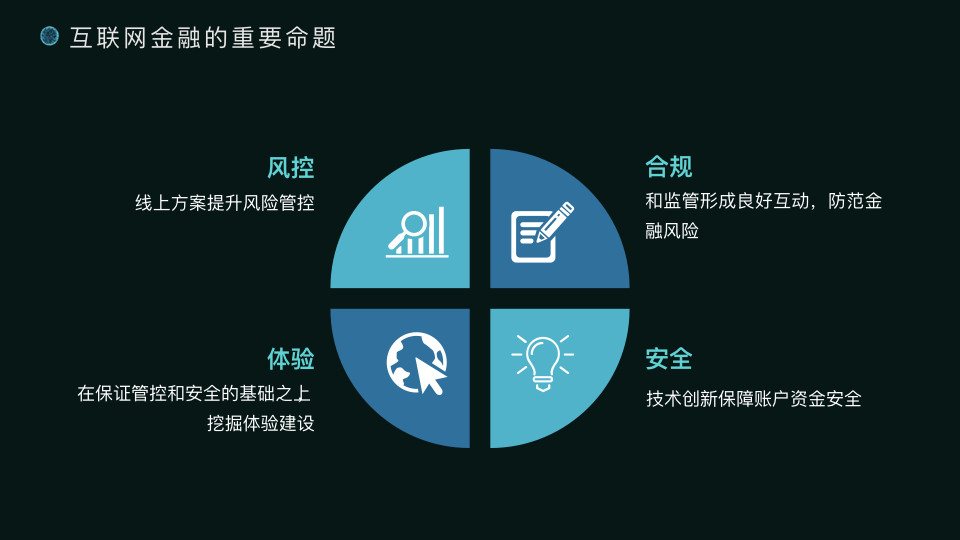 互联网金融的重要命题

风控

线上方案提升风险管控

合规

和监管形成良好互动，防范金融风险

体验

在保证管控和安全的基础之上挖掘体验建设

安全

技术创新保障账户资金安全